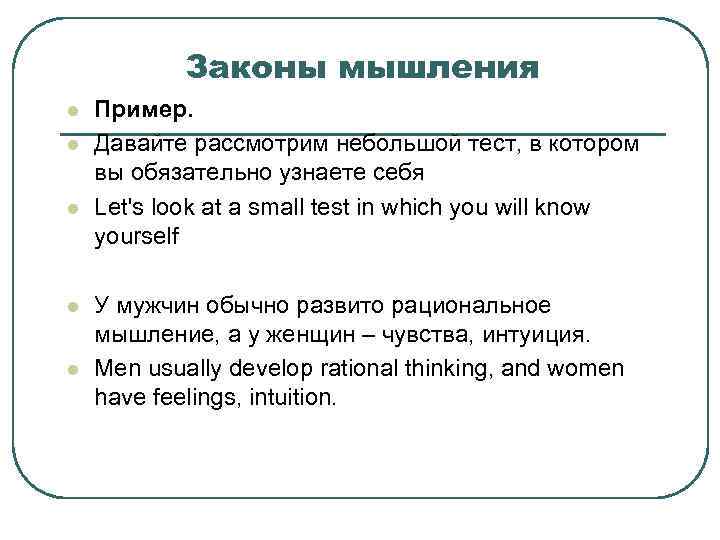 Законы мышления

Пример.

Давайте рассмотрим небольшой тест, в котором вы обязательно узнаете себя

Let's look at a small test in which you will know yourself

У мужчин обычно развито рациональное мышление, а у женщин – чувства, интуиция.

Men usually develop rational thinking, and women have feelings, intuition.